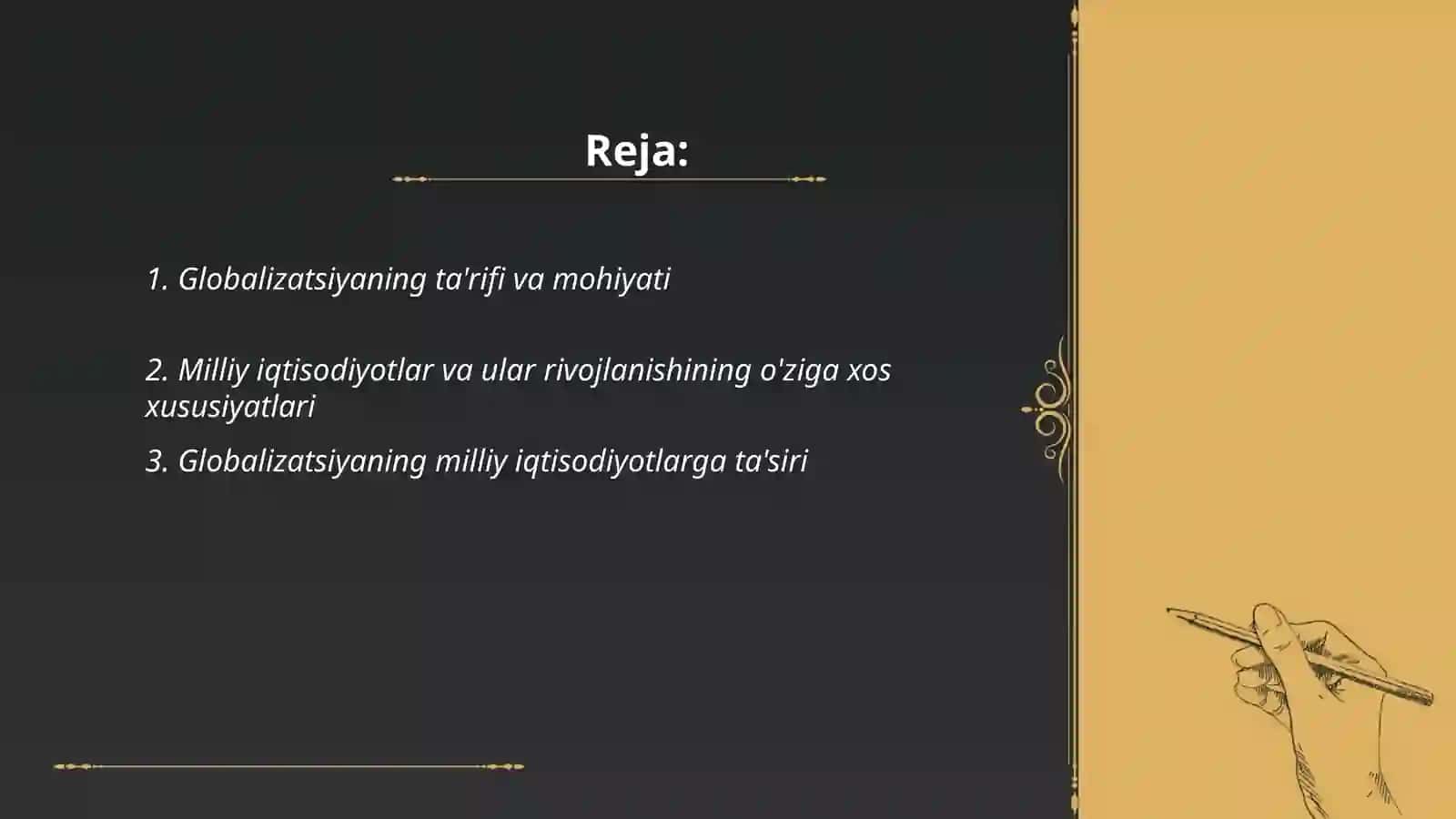 Reja:

1. Globalizatsiyaning ta'rifi va mohiyati

2. Milliy iqtisodiyotlar va ular rivojlanishining o'ziga xos xususiyatlari

3. Globalizatsiyaning milliy iqtisodiyotlarga ta'siri